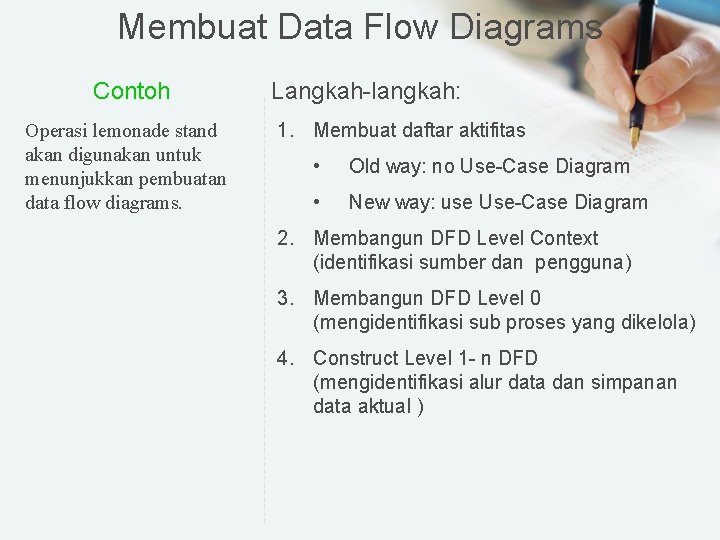 Membuat Data Flow Diagrams

Contoh

Operasi lemonade stand akan digunakan untuk menunjukkan pembuatan data flow diagrams.

Langkah-langkah:

1. Membuat daftar aktifitas
• Old way: no Use-Case Diagram
• New way: use Use-Case Diagram
2. Membangun DFD Level Context (identifikasi sumber dan pengguna)
3. Membangun DFD Level 0 (mengidentifikasi sub proses yang dikelola)
4. Construct Level 1- n DFD (mengidentifikasi alur data dan simpanan data aktual )